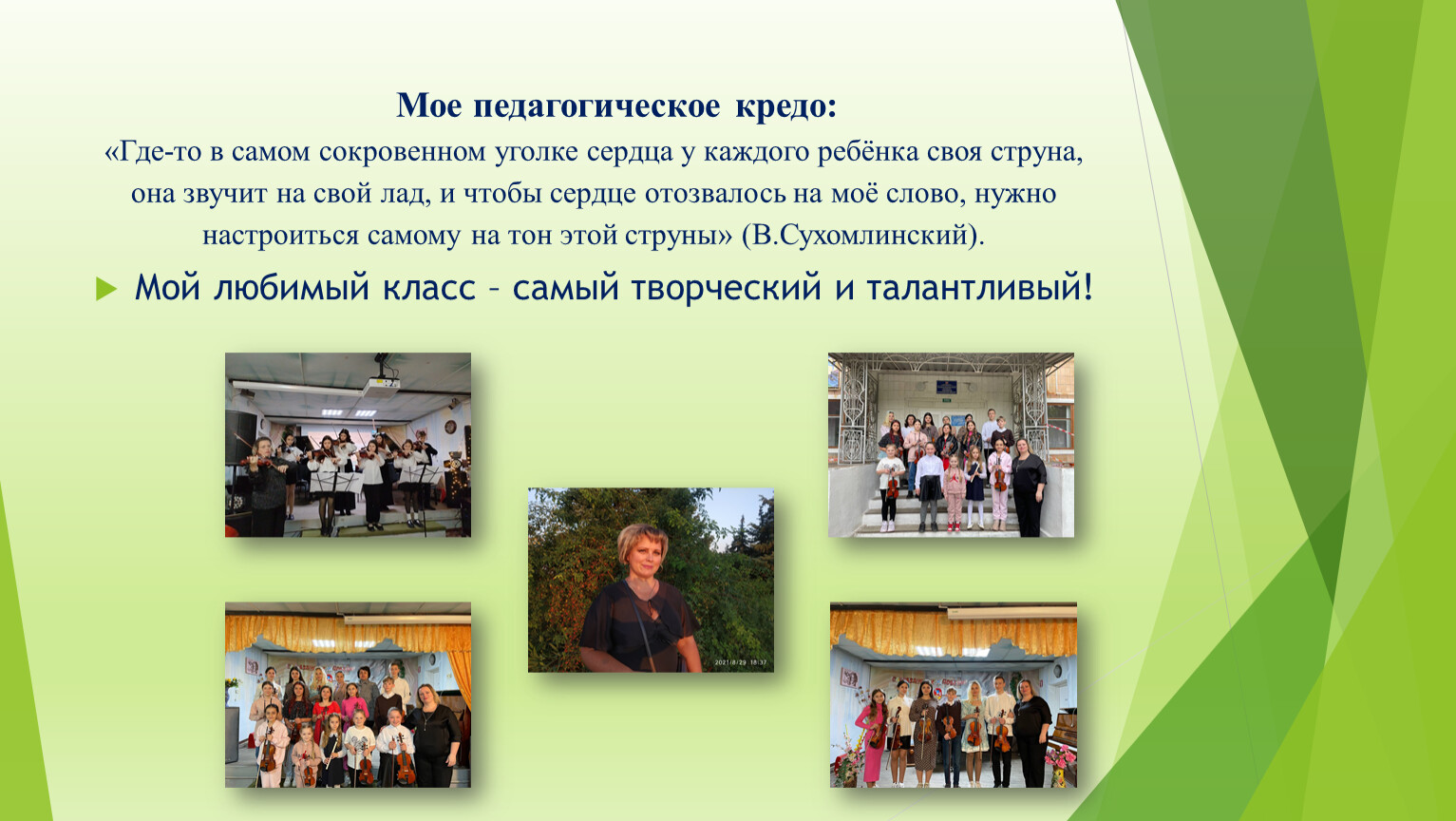 Мое педагогическое кредо:
«Где-то в самом сокровенном уголке сердца у каждого ребёнка своя струна, она звучит на свой лад, и чтобы сердце отозвалось на моё слово, нужно настроиться самому на тон этой струны» (В.Сухомлинский).

Мой любимый класс – самый творческий и талантливый!

2021/8/29 18:37